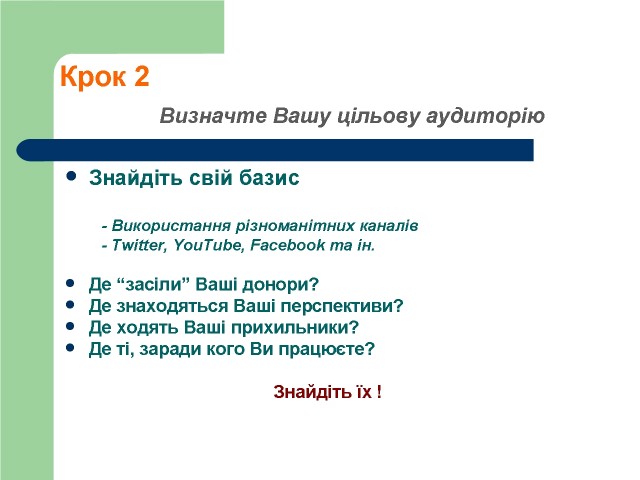 Крок 2

Визначте Вашу цільову аудиторію

• Знайдіть свій базис

- Використання різноманітних каналів
- Twitter, YouTube, Facebook та ін.

• Де “засіли” Ваші донори?
• Де знаходяться Ваші перспективи?
• Де ходять Ваші прихильники?
• Де ті, заради кого Ви працюєте?

Знайдіть їх !